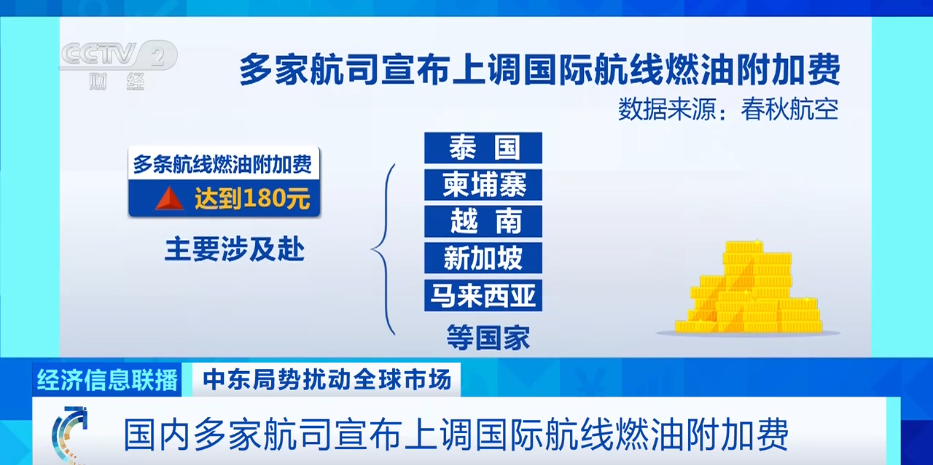 CCTV 2
财经

多家航司宣布上调国际航线燃油附加费
数据来源：春秋航空

多条航线燃油附加费
达到180元

主要涉及赴

泰国
柬埔寨
越南
新加坡
马来西亚
等国家

经济信息联播
中东局势扰动全球市场

国内多家航司宣布上调国际航线燃油附加费